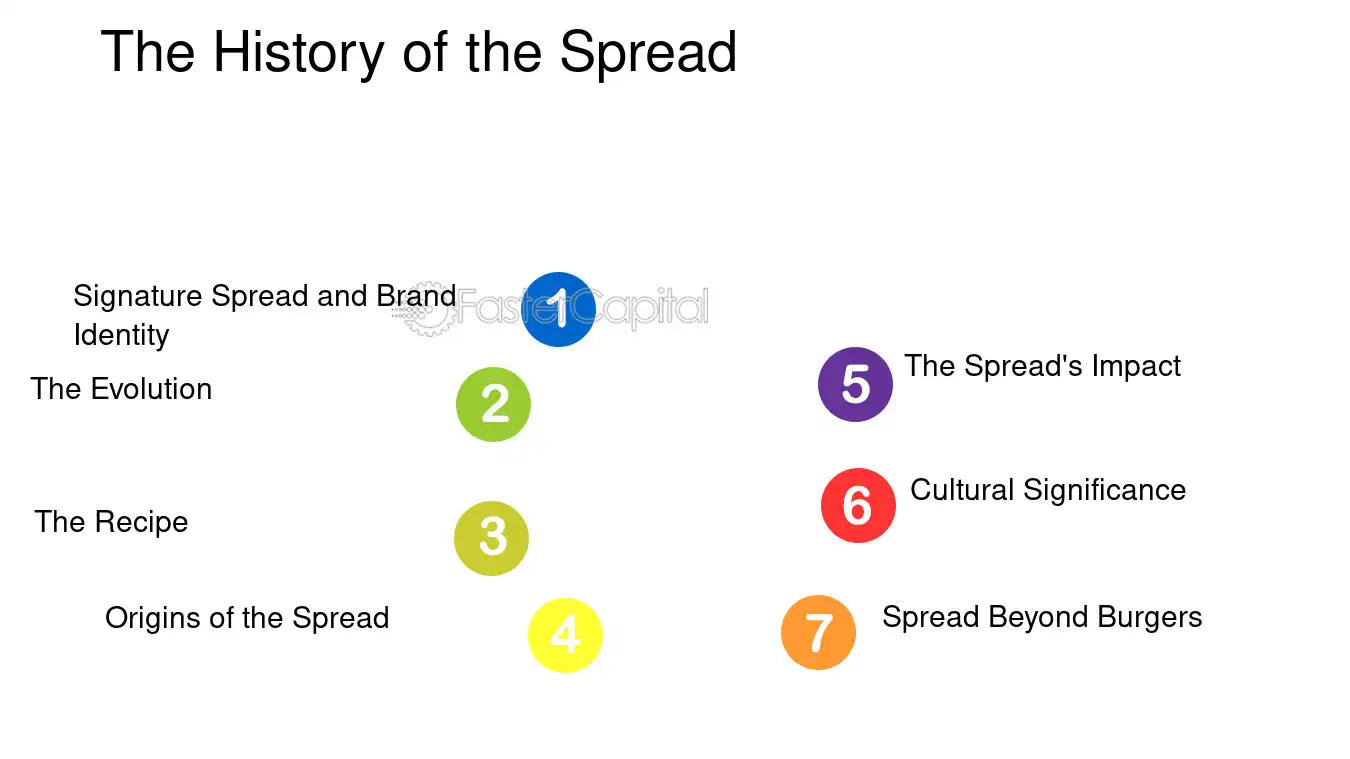 The History of the Spread

Signature Spread and Brand Identity

1

FasterCapital

The Evolution

2

The Recipe

3

Origins of the Spread

4

5

The Spread's Impact

6

Cultural Significance

7

Spread Beyond Burgers